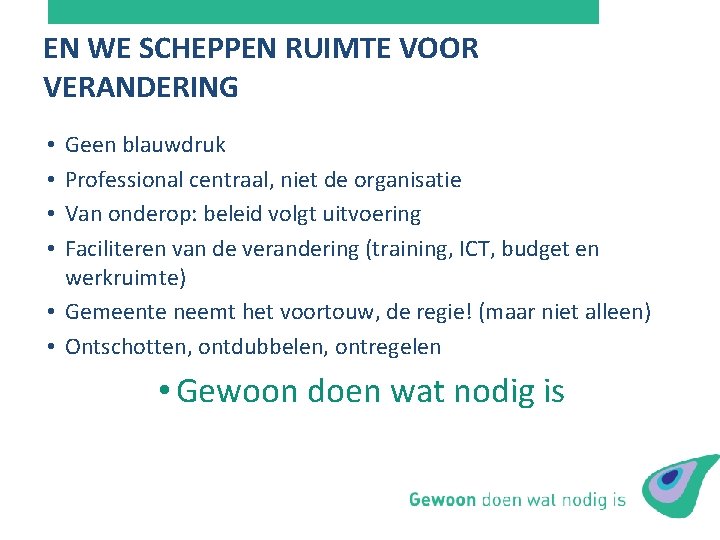 EN WE SCHEPPEN RUIMTE VOOR VERANDERING

• Geen blauwdruk
• Professional centraal, niet de organisatie
• Van onderop: beleid volgt uitvoering
• Faciliteren van de verandering (training, ICT, budget en werkruimte)
• Gemeente neemt het voortouw, de regie! (maar niet alleen)
• Ontschotten, ontdubbelen, ontregelen

• Gewoon doen wat nodig is

Gewoon doen wat nodig is